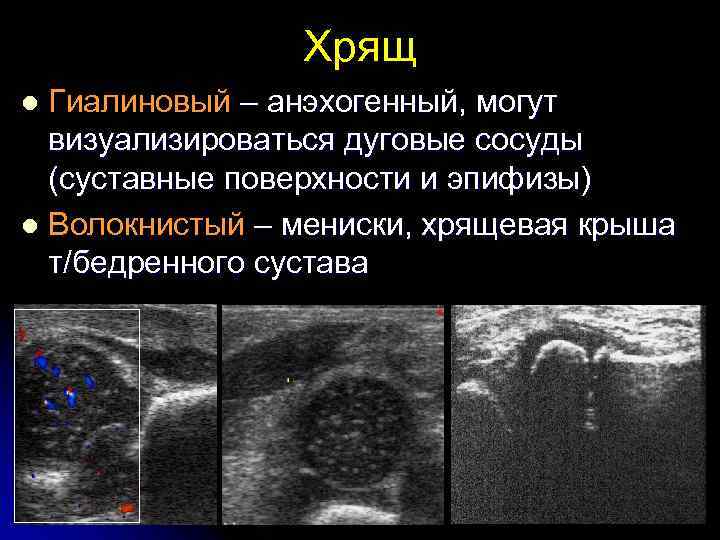 Хрящ

● Гиалиновый – анэхогенный, могут визуализироваться дуговые сосуды (суставные поверхности и эпифизы)

● Волокнистый – мениски, хрящевая крыша т/бедренного сустава